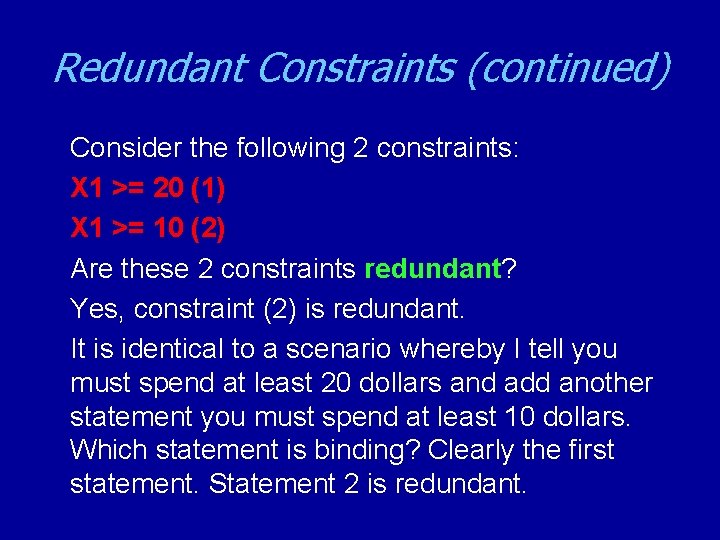 Redundant Constraints (continued)

Consider the following 2 constraints:

X1 >= 20 (1)

X1 >= 10 (2)

Are these 2 constraints redundant?

Yes, constraint (2) is redundant.

It is identical to a scenario whereby I tell you must spend at least 20 dollars and add another statement you must spend at least 10 dollars. Which statement is binding? Clearly the first statement. Statement 2 is redundant.